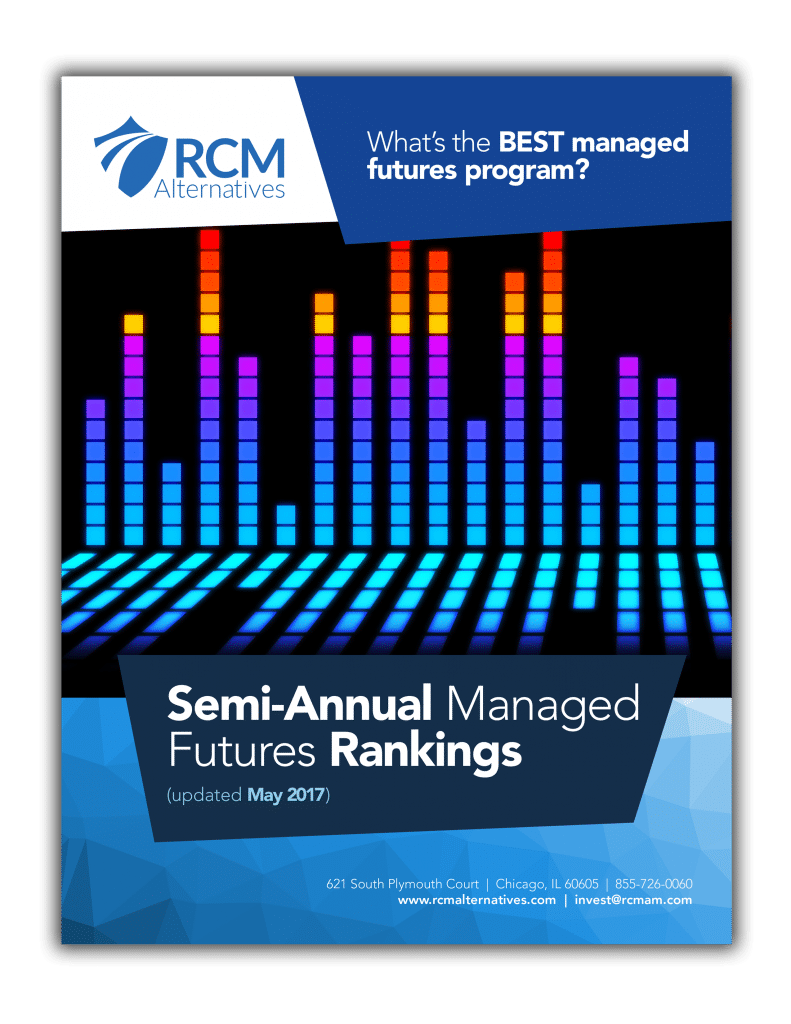 RCM Alternatives

What's the BEST managed futures program?

Semi-Annual Managed Futures Rankings

(updated May 2017)

621 South Plymouth Court | Chicago, IL 60605 | 855-726-0060
www.rcmalternatives.com | invest@rcmam.com